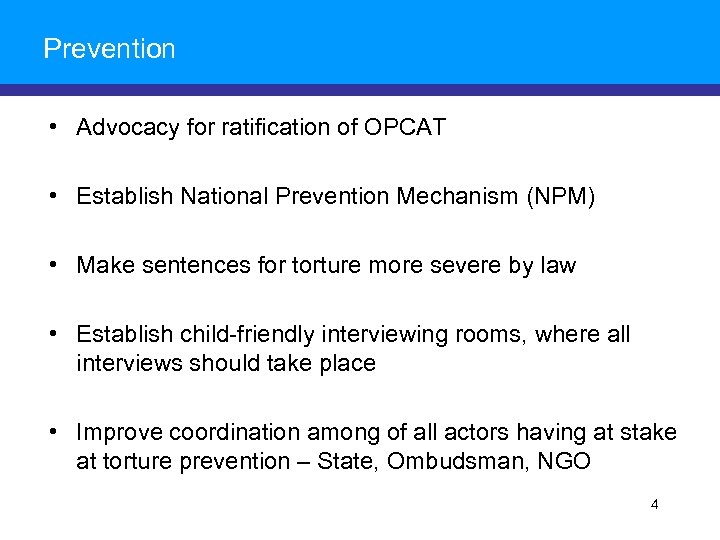 Prevention

• Advocacy for ratification of OPCAT

• Establish National Prevention Mechanism (NPM)

• Make sentences for torture more severe by law

• Establish child-friendly interviewing rooms, where all interviews should take place

• Improve coordination among of all actors having at stake at torture prevention – State, Ombudsman, NGO

4